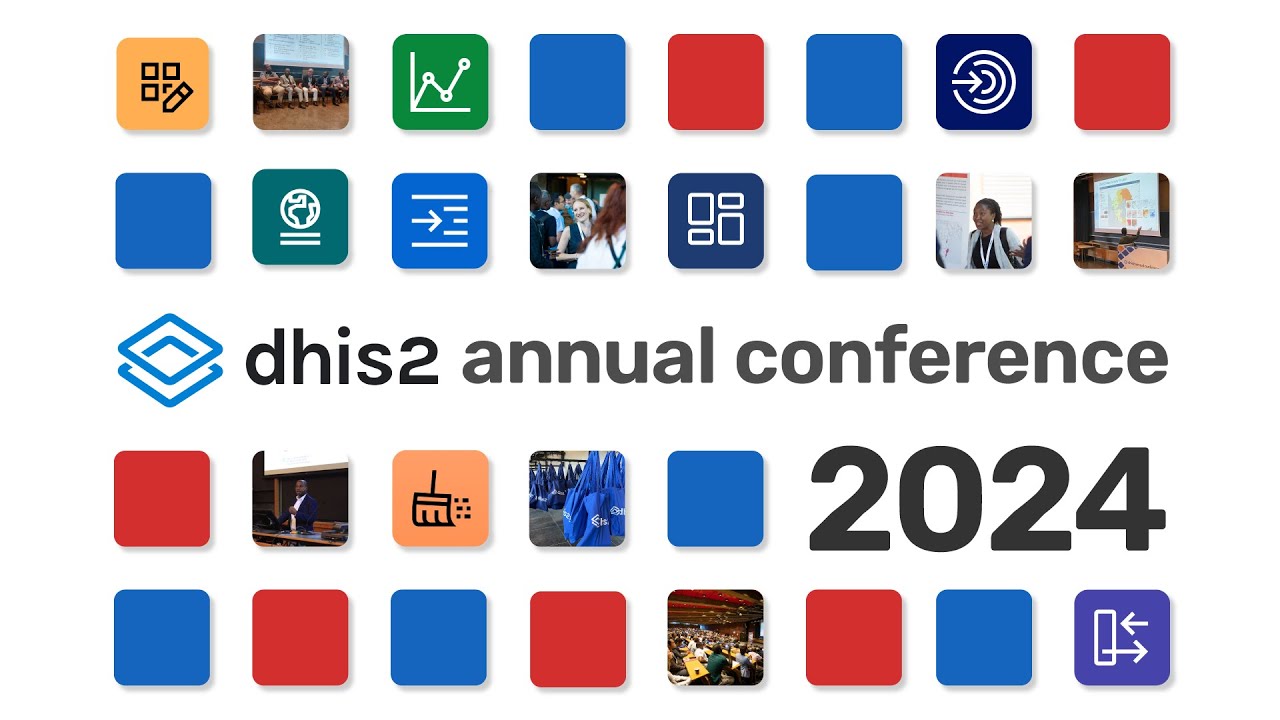 dhis2 annual conference

2024